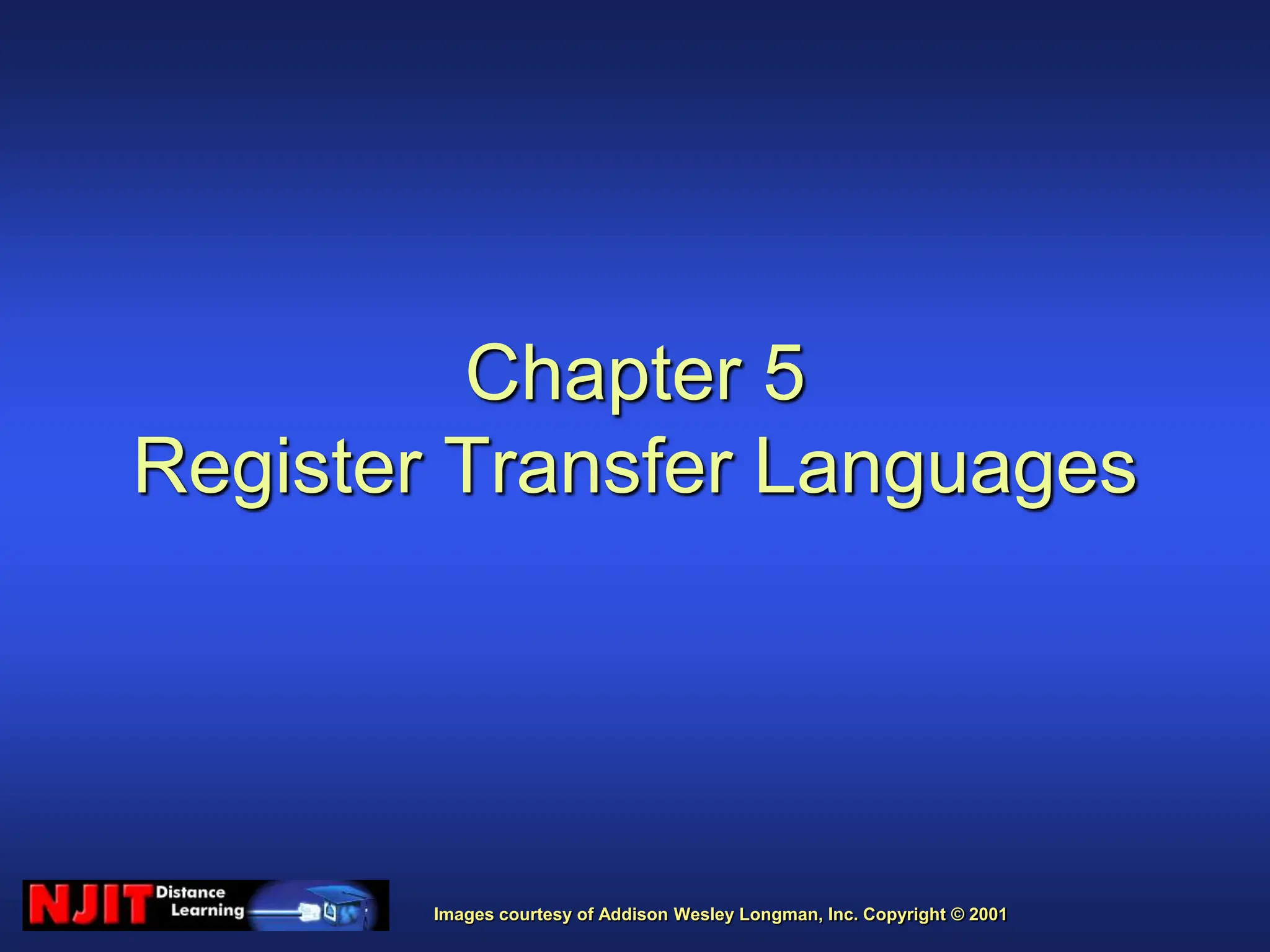 Chapter 5
Register Transfer Languages

NJIT Distance Learning

Images courtesy of Addison Wesley Longman, Inc. Copyright © 2001